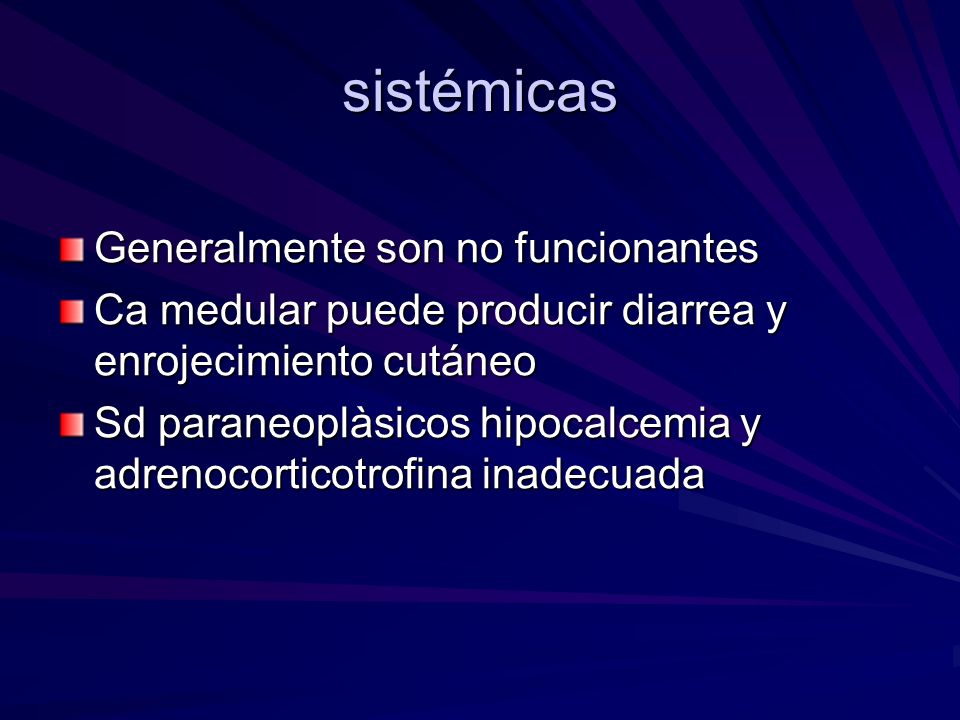 sistémicas

Generalmente son no funcionantes

Ca medular puede producir diarrea y enrojecimiento cutáneo

Sd paraneoplàsicos hipocalcemia y adrenocorticotrofina inadecuada